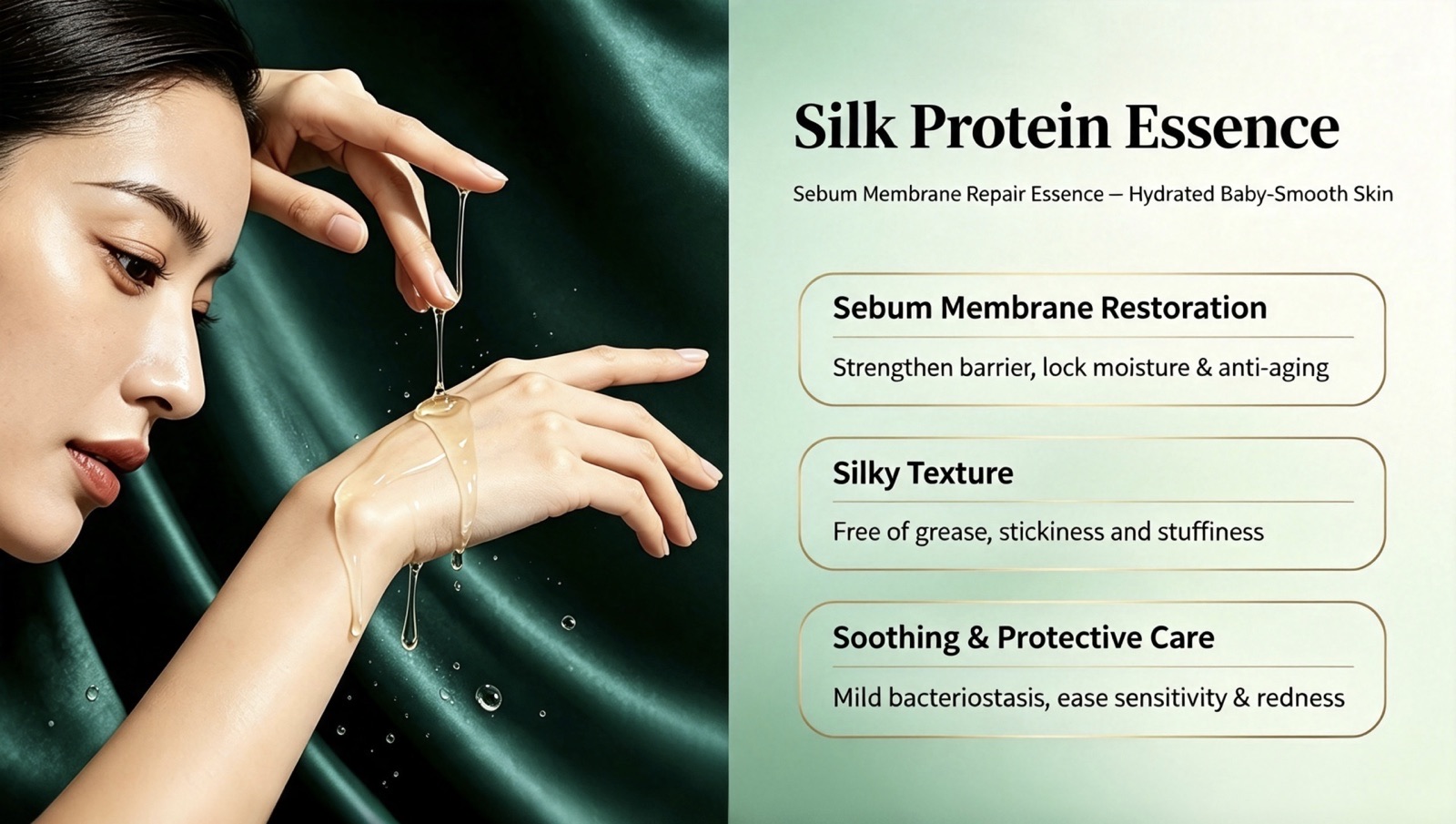 Silk Protein Essence

Sebum Membrane Repair Essence — Hydrated Baby-Smooth Skin

Sebum Membrane Restoration

Strengthen barrier, lock moisture & anti-aging

Silky Texture

Free of grease, stickiness and stuffiness

Soothing & Protective Care

Mild bacteriostasis, ease sensitivity & redness